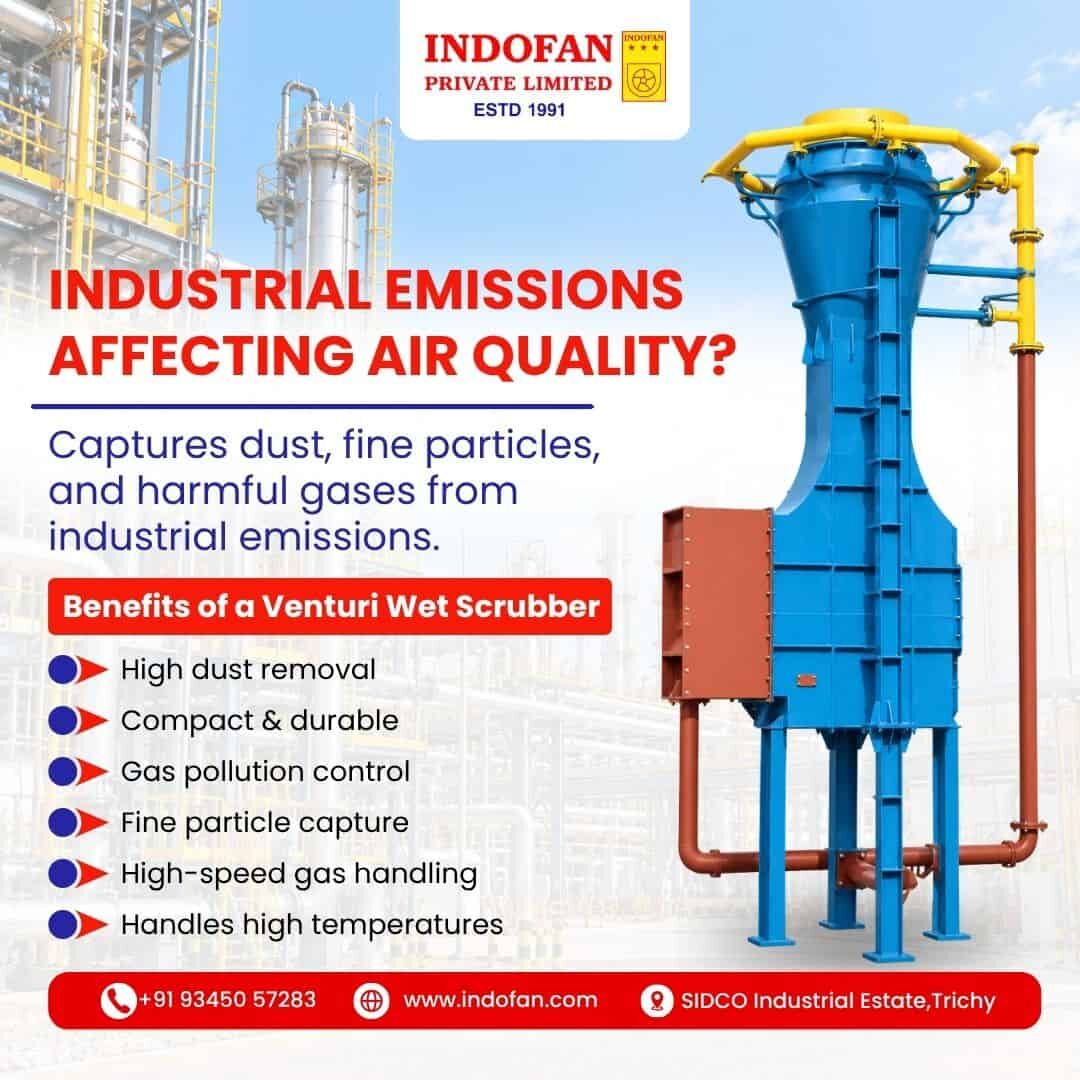 INDOFAN
PRIVATE LIMITED
ESTD 1991

INDOFAN

INDUSTRIAL EMISSIONS AFFECTING AIR QUALITY?

Captures dust, fine particles, and harmful gases from industrial emissions.

Benefits of a Venturi Wet Scrubber

High dust removal
Compact & durable
Gas pollution control
Fine particle capture
High-speed gas handling
Handles high temperatures

+91 93450 57283
www.indofan.com
SIDCO Industrial Estate,Trichy